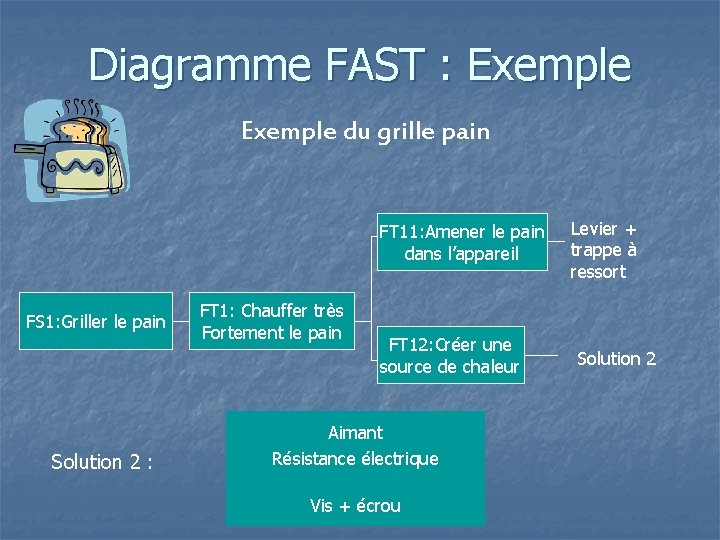 Diagramme FAST : Exemple

Exemple du grille pain

FS1:Griller le pain

FT1: Chauffer très Fortement le pain

FT11:Amener le pain dans l'appareil

Levier + trappe à ressort

FT12:Créer une source de chaleur

Solution 2

Solution 2 :

Aimant
Résistance électrique

Vis + écrou